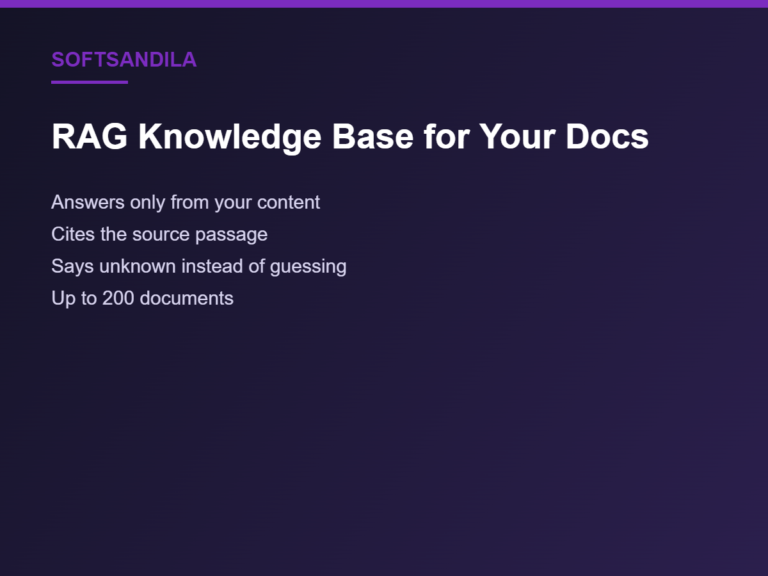 SOFTSANDILA

RAG Knowledge Base for Your Docs

Answers only from your content
Cites the source passage
Says unknown instead of guessing
Up to 200 documents